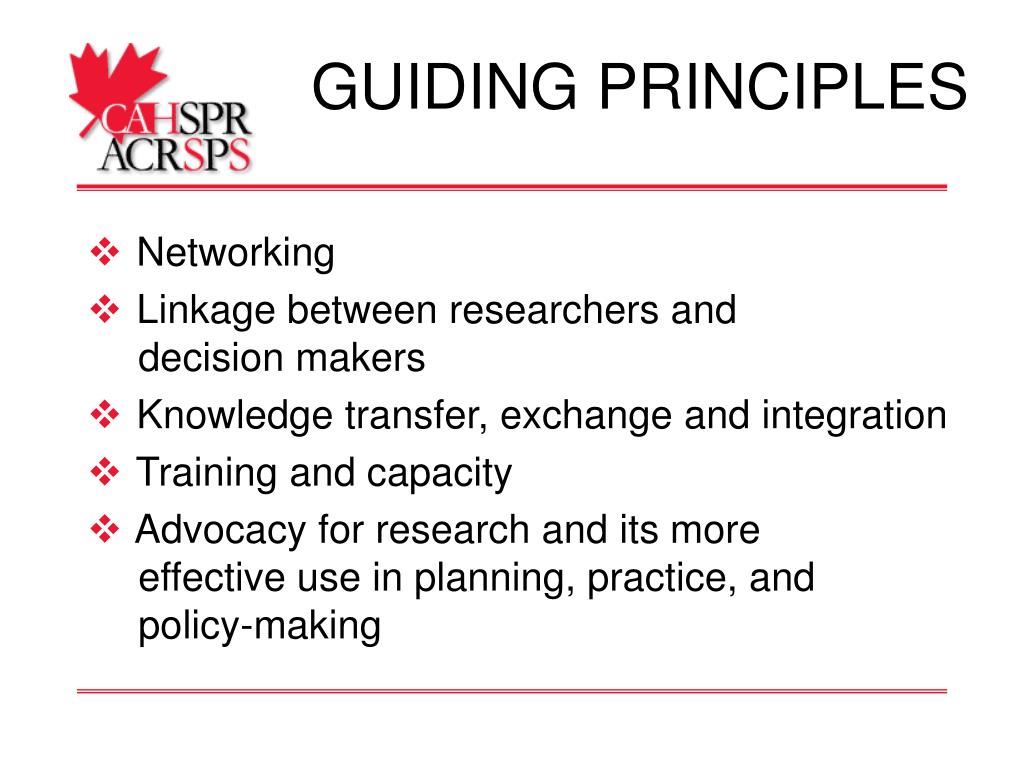 CAHSPR
ACRSPS

GUIDING PRINCIPLES

❖ Networking
❖ Linkage between researchers and decision makers
❖ Knowledge transfer, exchange and integration
❖ Training and capacity
❖ Advocacy for research and its more effective use in planning, practice, and policy-making